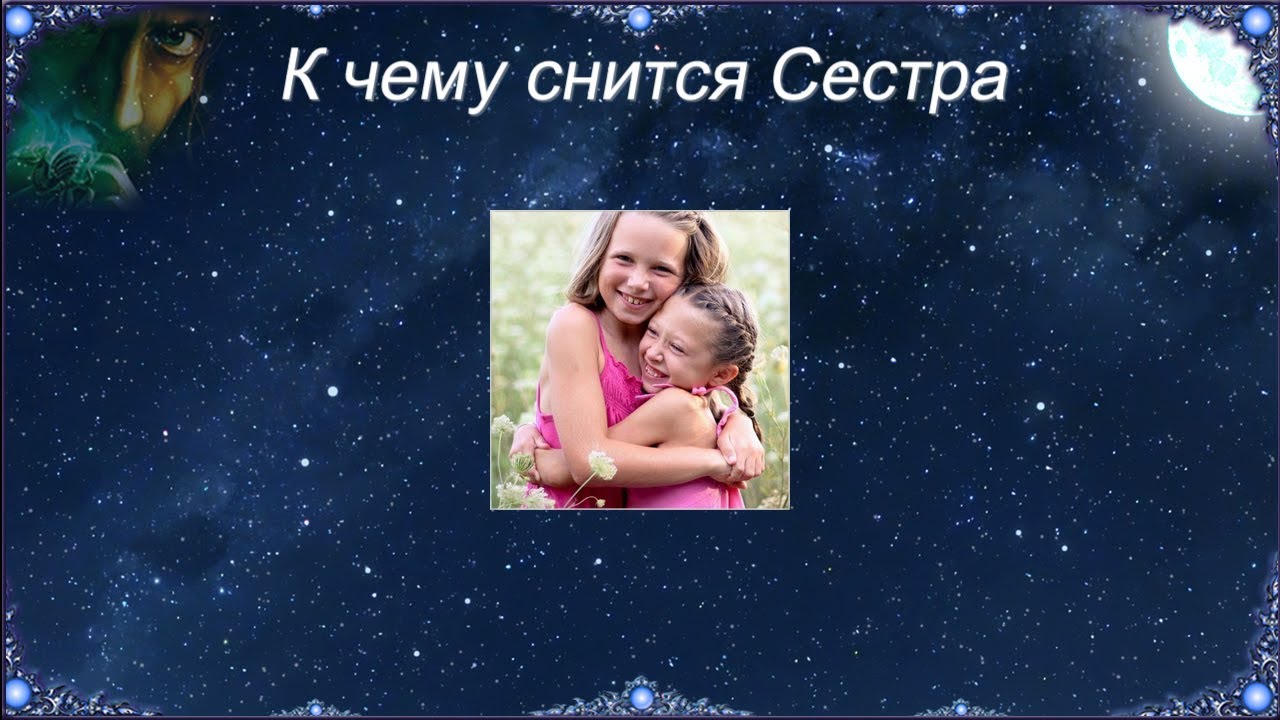 К чему снится Сестра